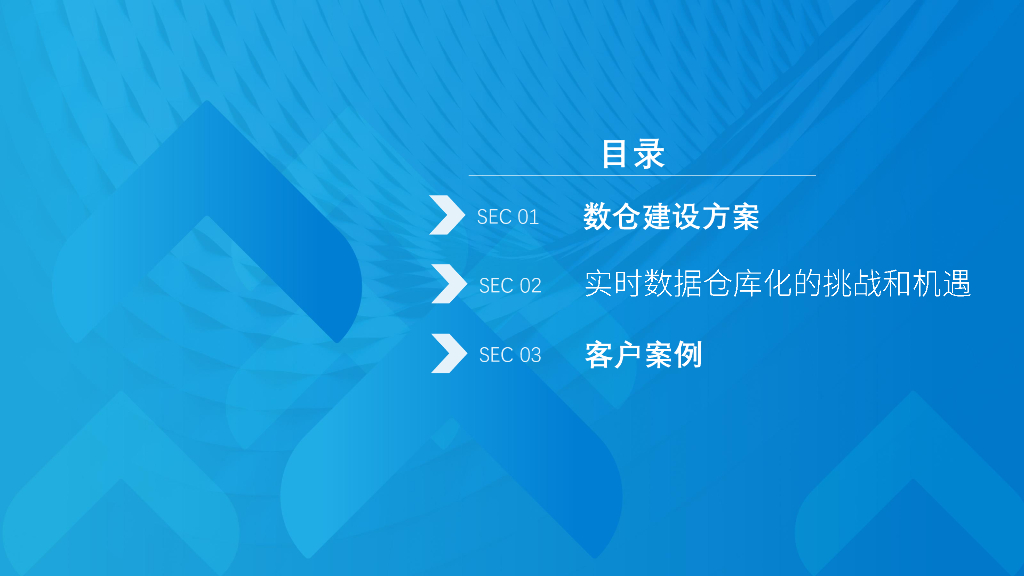 目录

SEC 01 数仓建设方案

SEC 02 实时数据仓库化的挑战和机遇

SEC 03 客户案例